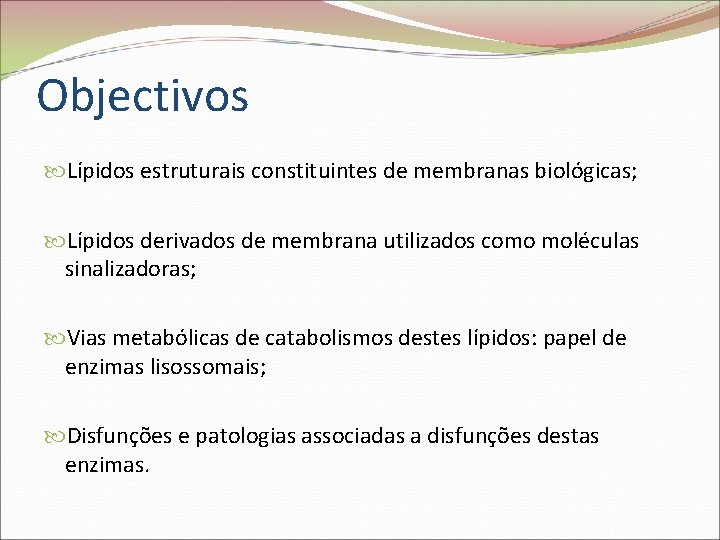 Objectivos

Lípidos estruturais constituintes de membranas biológicas;

Lípidos derivados de membrana utilizados como moléculas sinalizadoras;

Vias metabólicas de catabolismos destes lípidos: papel de enzimas lisossomais;

Disfunções e patologias associadas a disfunções destas enzimas.